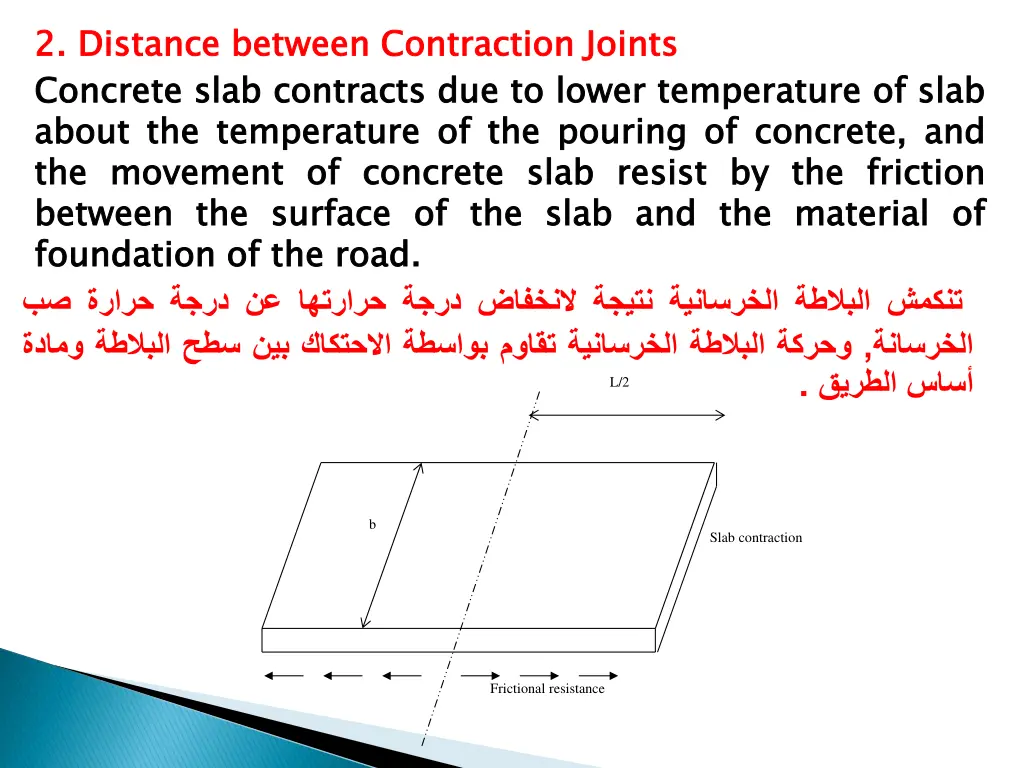 2. Distance between Contraction Joints

Concrete slab contracts due to lower temperature of slab about the temperature of the pouring of concrete, and the movement of concrete slab resist by the friction between the surface of the slab and the material of foundation of the road.

تنكمش البلاطة الخرسانية نتيجة لانخفاض درجة حرارتها عن درجة حرارة صب الخرسانة, وحركة البلاطة الخرسانية تقاوم بواسطة الاحتكاك بين سطح البلاطة ومادة أساس الطريق .

L/2

b

Slab contraction

Frictional resistance